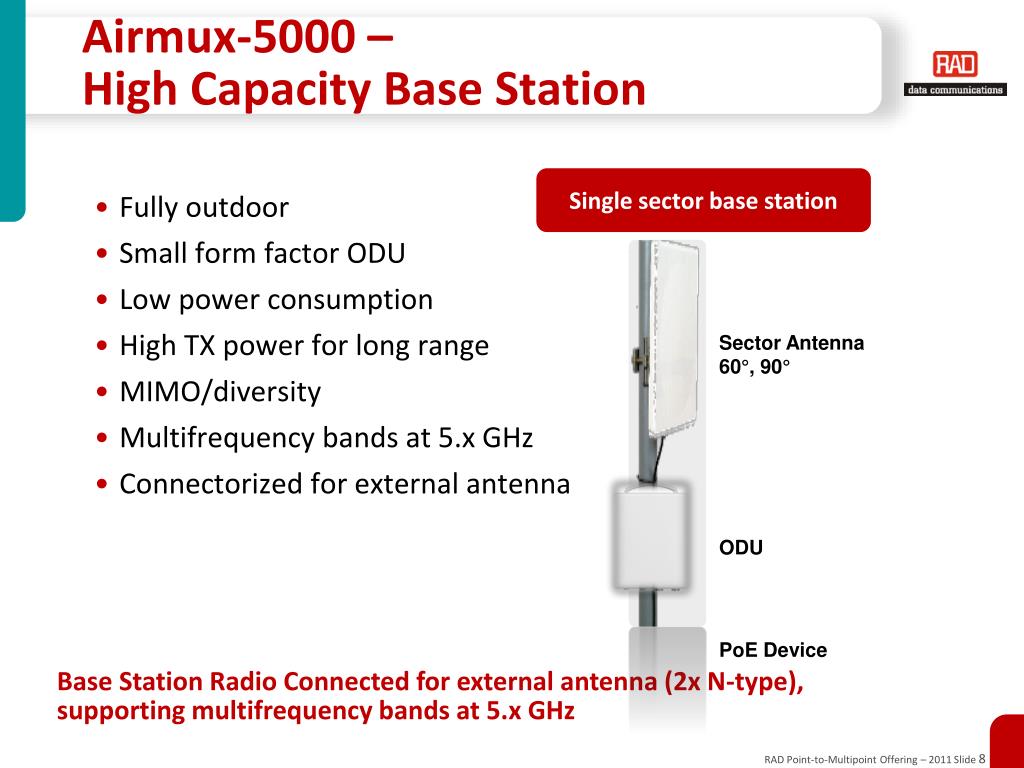 Airmux-5000 –
High Capacity Base Station

RAD
data communications

• Fully outdoor
• Small form factor ODU
• Low power consumption
• High TX power for long range
• MIMO/diversity
• Multifrequency bands at 5.x GHz
• Connectorized for external antenna

Single sector base station

Sector Antenna
60°, 90°

ODU

PoE Device

Base Station Radio Connected for external antenna (2x N-type), supporting multifrequency bands at 5.x GHz

RAD Point-to-Multipoint Offering – 2011 Slide 8